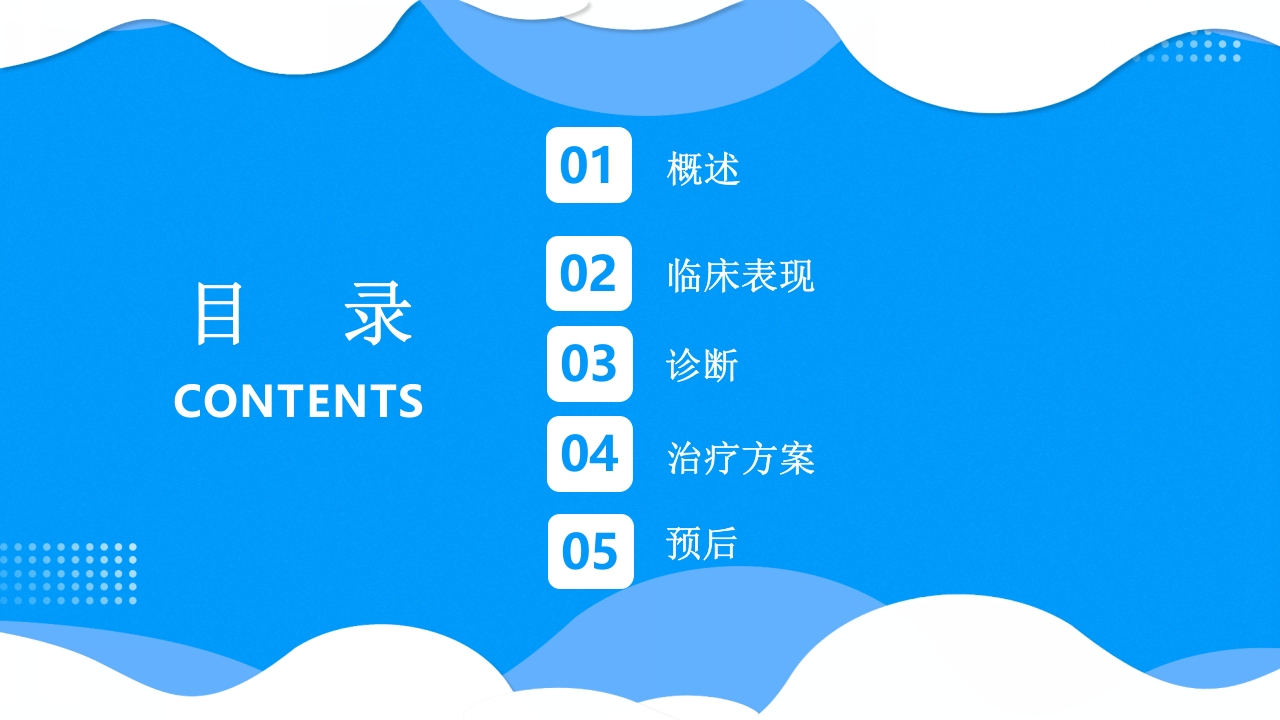 目　录
CONTENTS

01 概述

02 临床表现

03 诊断

04 治疗方案

05 预后